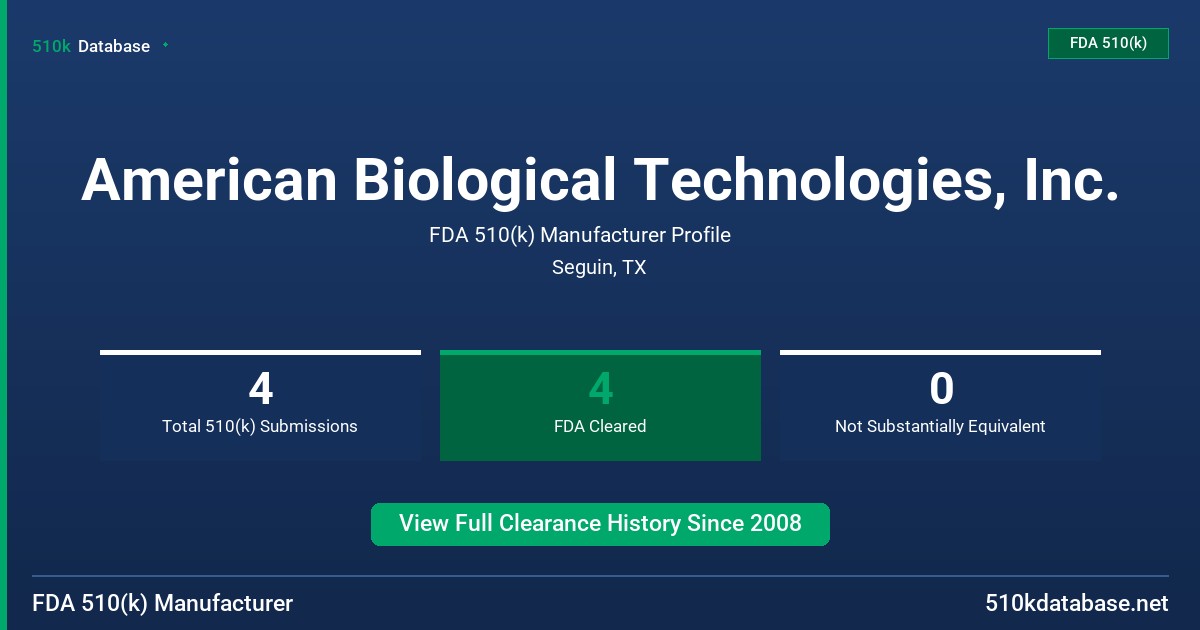 510k Database

FDA 510(k)

American Biological Technologies, Inc.

FDA 510(k) Manufacturer Profile

Seguin, TX

4
Total 510(k) Submissions

4
FDA Cleared

0
Not Substantially Equivalent

View Full Clearance History Since 2008

FDA 510(k) Manufacturer

510kdatabase.net